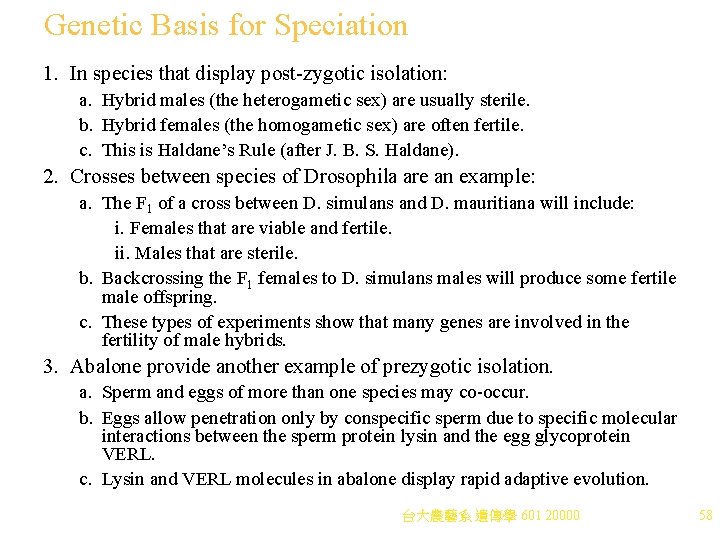 Genetic Basis for Speciation

1. In species that display post-zygotic isolation:

a. Hybrid males (the heterogametic sex) are usually sterile.

b. Hybrid females (the homogametic sex) are often fertile.

c. This is Haldane's Rule (after J. B. S. Haldane).

2. Crosses between species of Drosophila are an example:

a. The $F_1$ of a cross between D. simulans and D. mauritiana will include:

i. Females that are viable and fertile.

ii. Males that are sterile.

b. Backcrossing the $F_1$ females to D. simulans males will produce some fertile male offspring.

c. These types of experiments show that many genes are involved in the fertility of male hybrids.

3. Abalone provide another example of prezygotic isolation.

a. Sperm and eggs of more than one species may co-occur.

b. Eggs allow penetration only by conspecific sperm due to specific molecular interactions between the sperm protein lysin and the egg glycoprotein VERL.

c. Lysin and VERL molecules in abalone display rapid adaptive evolution.

台大農藝系 遺傳學 601 20000

58